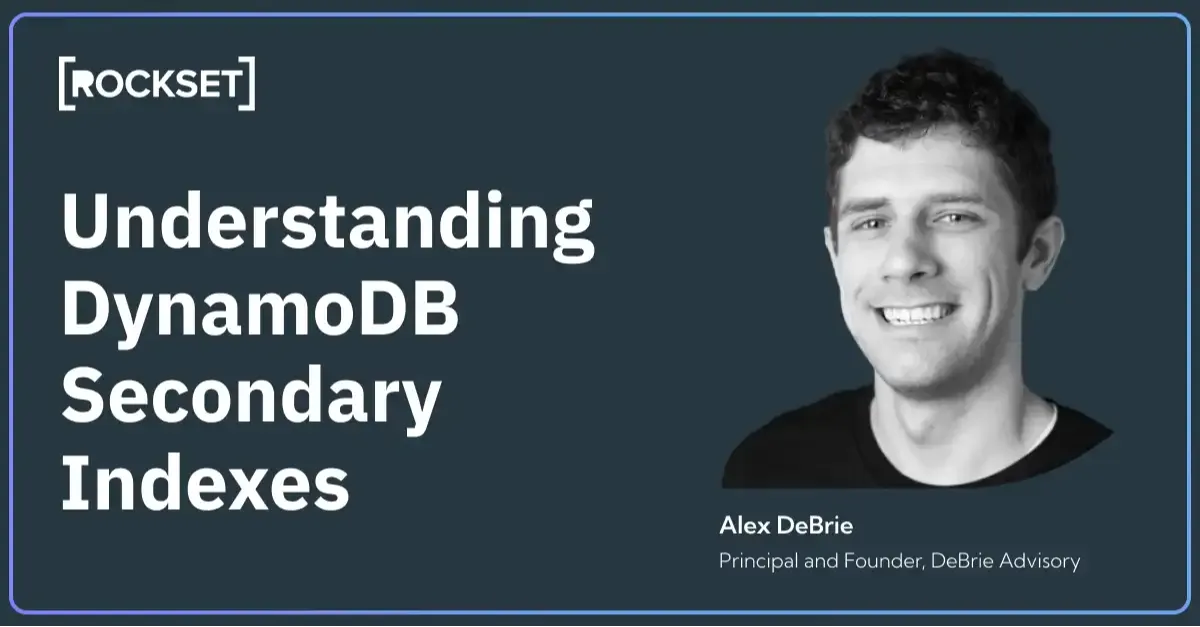 [ROCKSET]

Understanding DynamoDB Secondary Indexes

Alex DeBrie

Principal and Founder, DeBrie Advisory